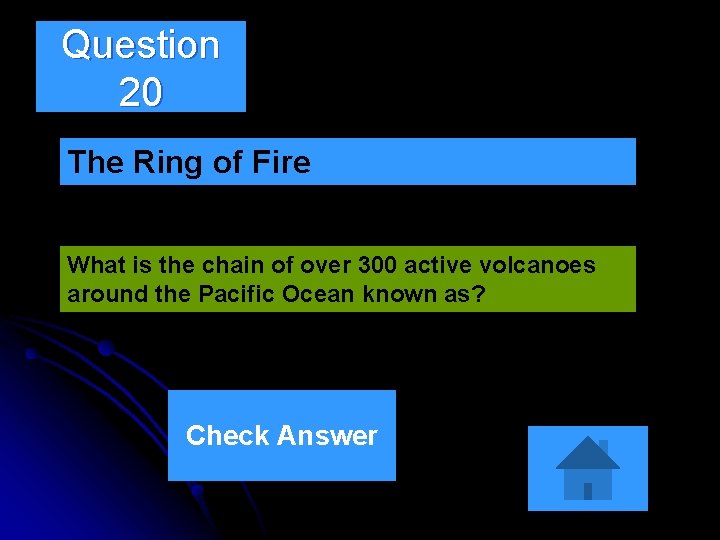 Question 20

The Ring of Fire

What is the chain of over 300 active volcanoes around the Pacific Ocean known as?

Check Answer